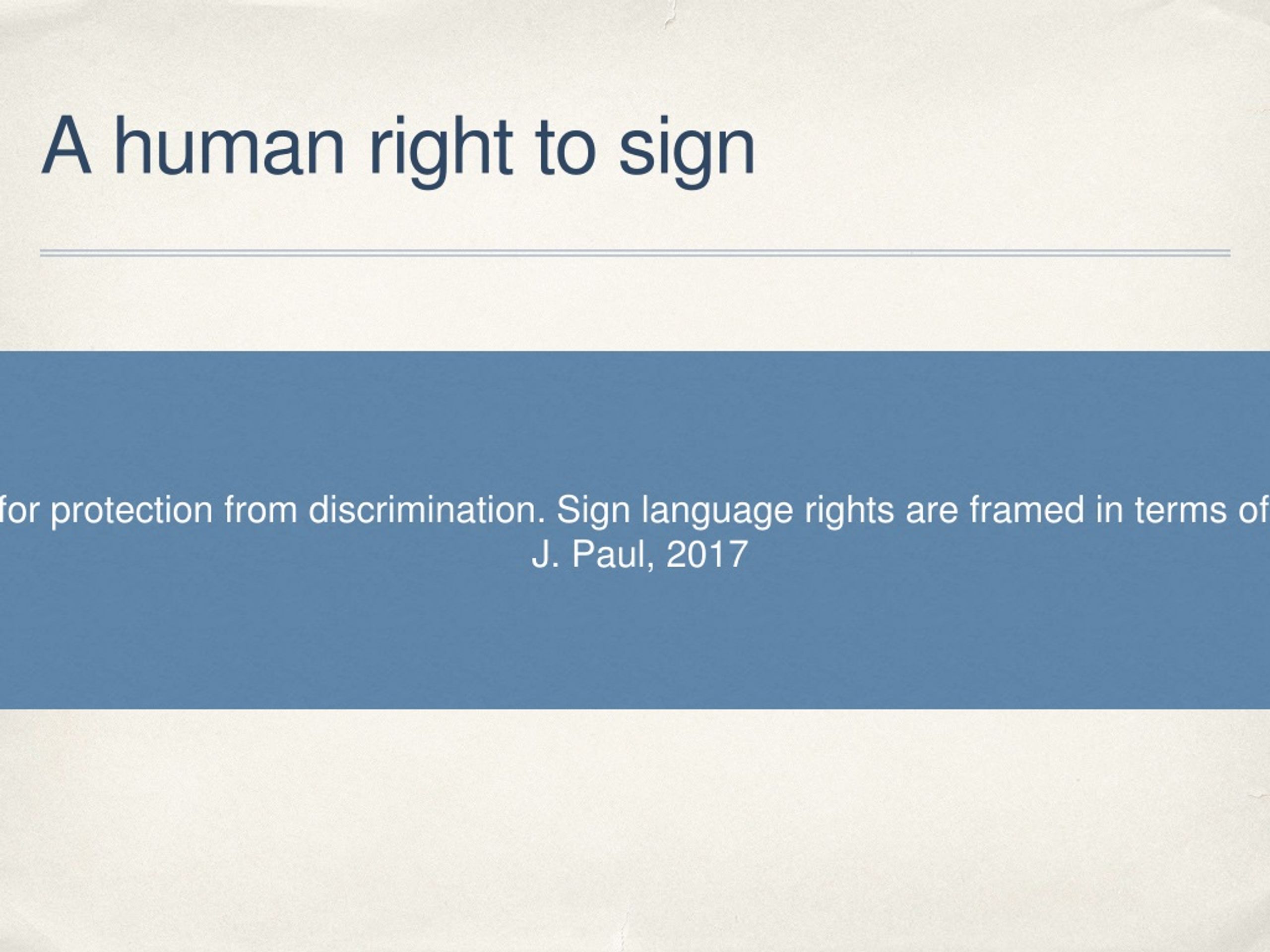 A human right to sign

for protection from discrimination. Sign language rights are framed in terms of
J. Paul, 2017